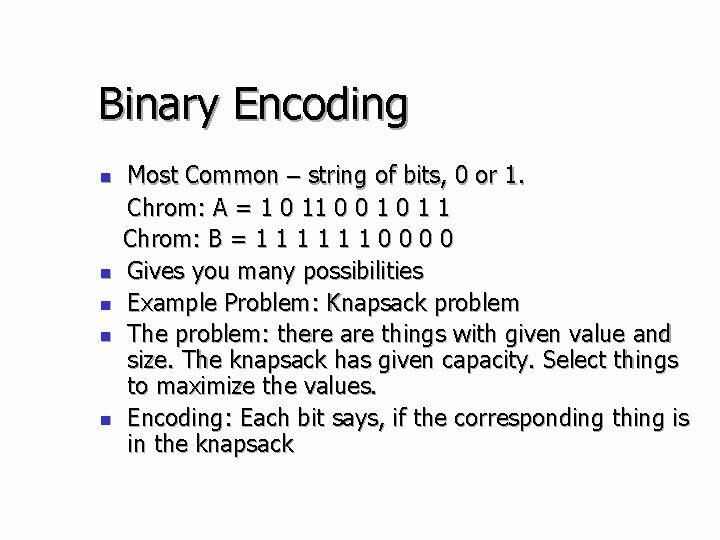 Binary Encoding

- Most Common – string of bits, 0 or 1.
  Chrom: A = 1 0 11 0 0 1 0 1 1
  Chrom: B = 1 1 1 1 1 1 0 0 0 0
- Gives you many possibilities
- Example Problem: Knapsack problem
- The problem: there are things with given value and size. The knapsack has given capacity. Select things to maximize the values.
- Encoding: Each bit says, if the corresponding thing is in the knapsack